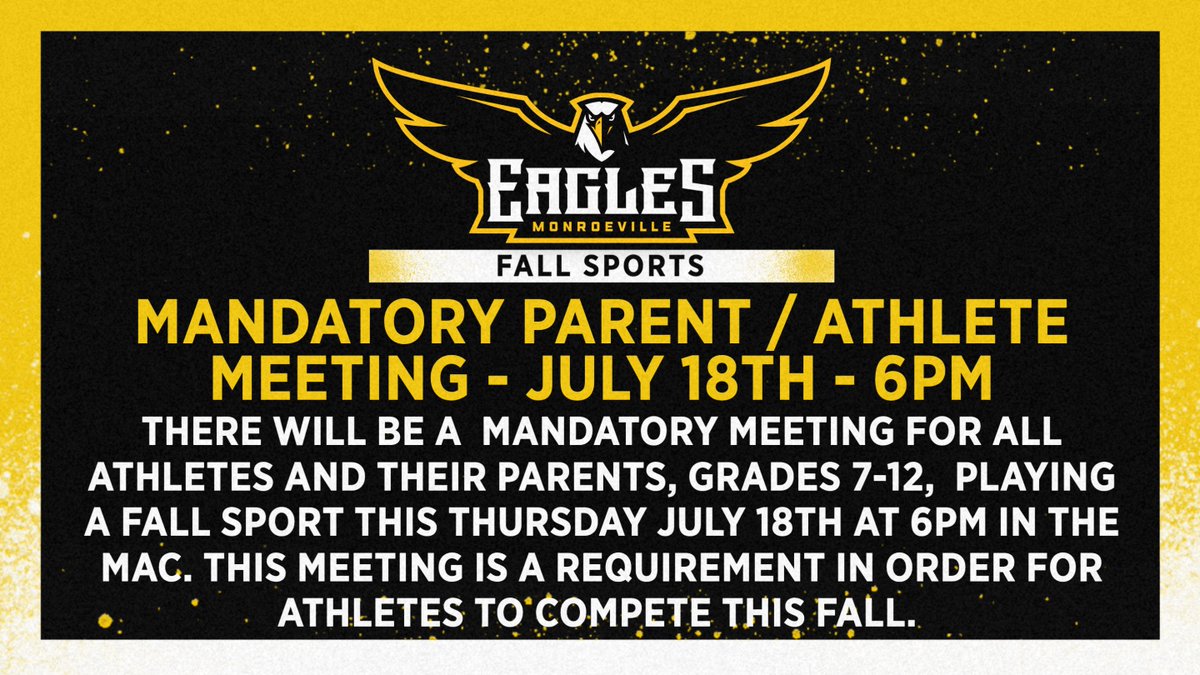 EAGLES
MONROEVILLE

FALL SPORTS

MANDATORY PARENT / ATHLETE MEETING - JULY 18TH - 6PM

THERE WILL BE A MANDATORY MEETING FOR ALL ATHLETES AND THEIR PARENTS, GRADES 7-12, PLAYING A FALL SPORT THIS THURSDAY JULY 18TH AT 6PM IN THE MAC. THIS MEETING IS A REQUIREMENT IN ORDER FOR ATHLETES TO COMPETE THIS FALL.